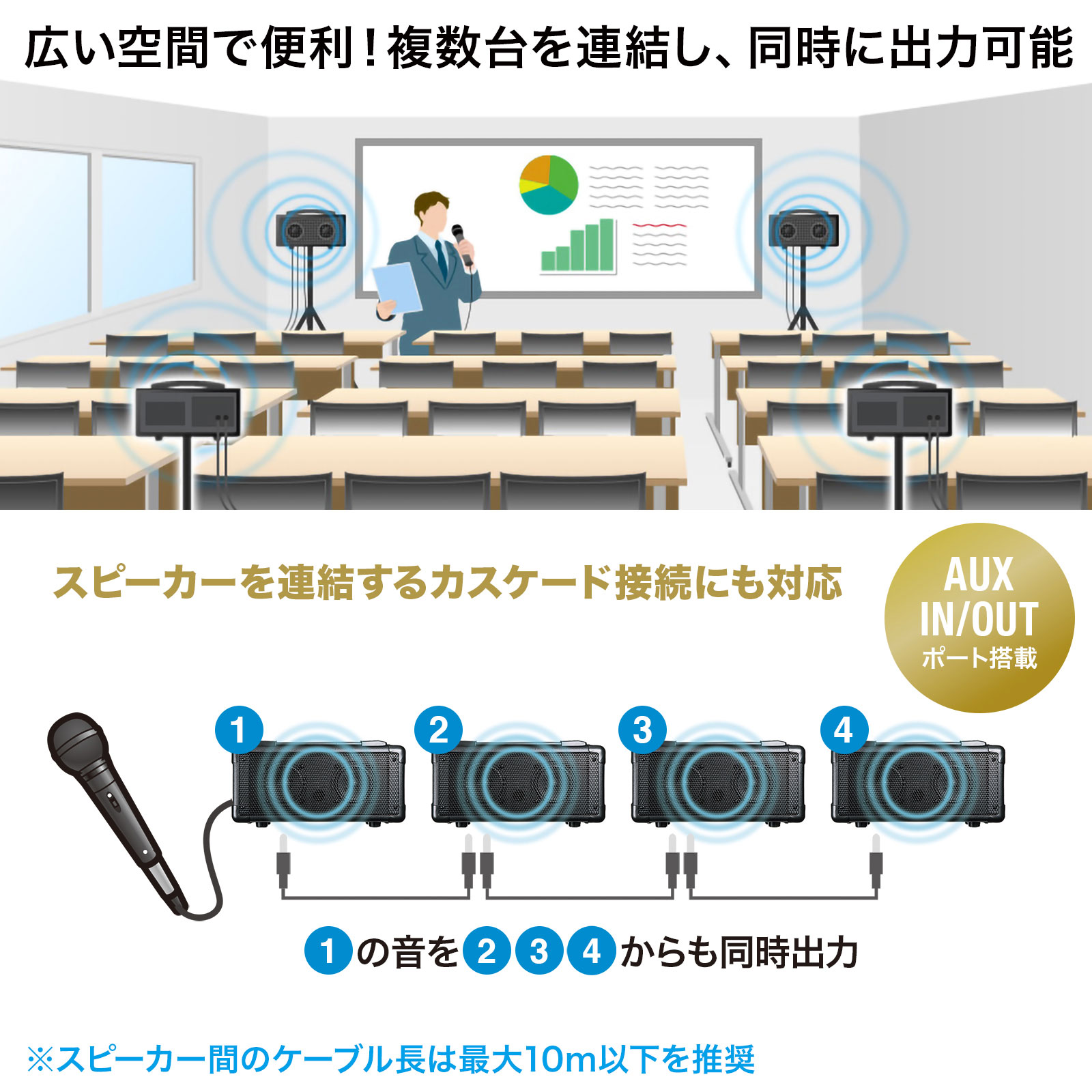 広い空間で便利！複数台を連結し、同時に出力可能

スピーカーを連結するカスケード接続にも対応

AUX IN/OUT ポート搭載

1

2

3

4

1 の音を 2 3 4 からも同時出力

※スピーカー間のケーブル長は最大10m以下を推奨